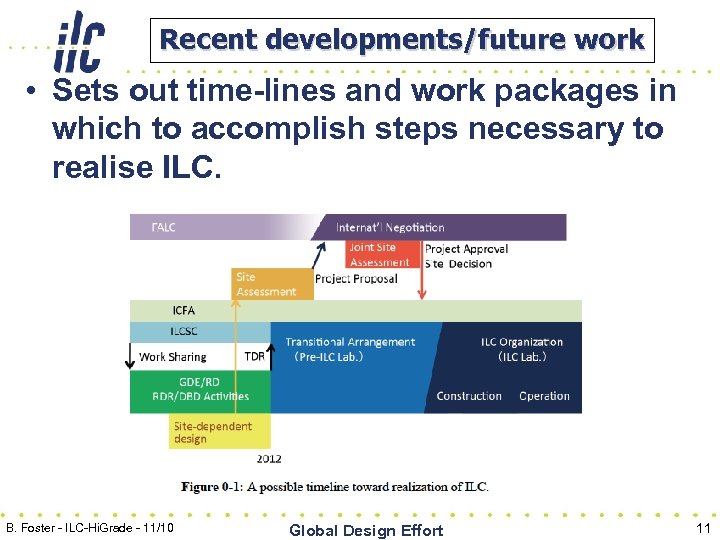 ilc

Recent developments/future work

• Sets out time-lines and work packages in which to accomplish steps necessary to realise ILC.

FALC

Internat'l Negotiation

Joint Site Assessment

Project Approval Site Decision

Site Assessment

Project Proposal

ICFA

ILCSC

Work Sharing

TDR

GDE/RD RDR/DBD Activities

Transitional Arrangement (Pre-ILC Lab.)

ILC Organization (ILC Lab.)

Construction

Operation

Site-dependent design

2012

Figure 0-1: A possible timeline toward realization of ILC.

B. Foster - ILC-HiGrade - 11/10

Global Design Effort

11